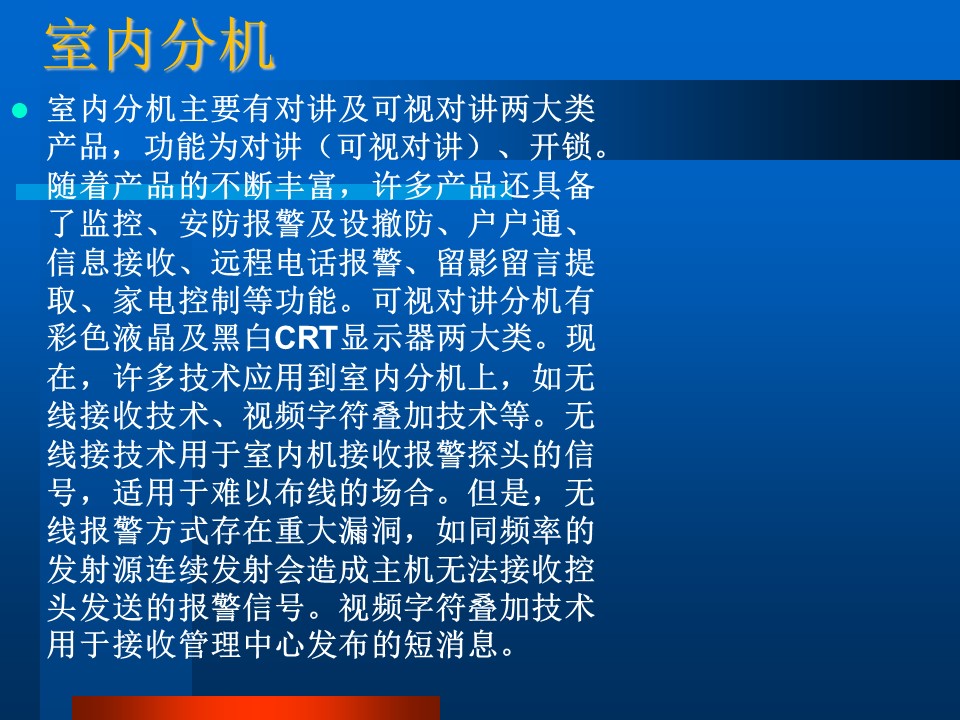 室内分机

室内分机主要有对讲及可视对讲两大类产品，功能为对讲（可视对讲）、开锁。随着产品的不断丰富，许多产品还具备了监控、安防报警及设撤防、户户通、信息接收、远程电话报警、留影留言提取、家电控制等功能。可视对讲分机有彩色液晶及黑白CRT显示器两大类。现在，许多技术应用到室内分机上，如无线接收技术、视频字符叠加技术等。无线接技术用于室内机接收报警探头的信号，适用于难以布线的场合。但是，无线报警方式存在重大漏洞，如同频率的发射源连续发射会造成主机无法接收控头发送的报警信号。视频字符叠加技术用于接收管理中心发布的短消息。